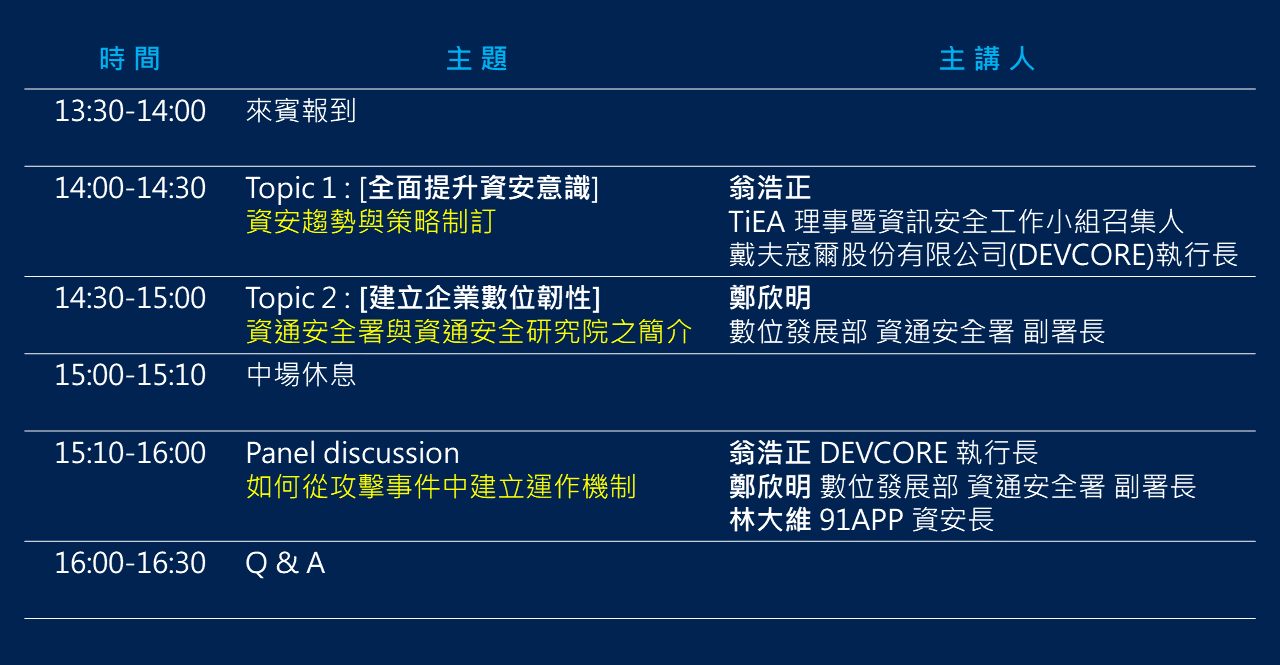 | 時間 | 主題 | 主講人 |
|---|---|---|
| 13:30-14:00 | 來賓報到 | |
| 14:00-14:30 | Topic 1 : [全面提升資安意識] 資安趨勢與策略制訂 | 翁浩正 TiEA 理事暨資訊安全工作小組召集人 戴夫寇爾股份有限公司(DEVCORE)執行長 |
| 14:30-15:00 | Topic 2 : [建立企業數位韌性] 資通安全署與資通安全研究院之簡介 | 鄭欣明 數位發展部 資通安全署 副署長 |
| 15:00-15:10 | 中場休息 | |
| 15:10-16:00 | Panel discussion 如何從攻擊事件中建立運作機制 | 翁浩正 DEVCORE 執行長 鄭欣明 數位發展部 資通安全署 副署長 林大維 91APP 資安長 |
| 16:00-16:30 | Q & A | |